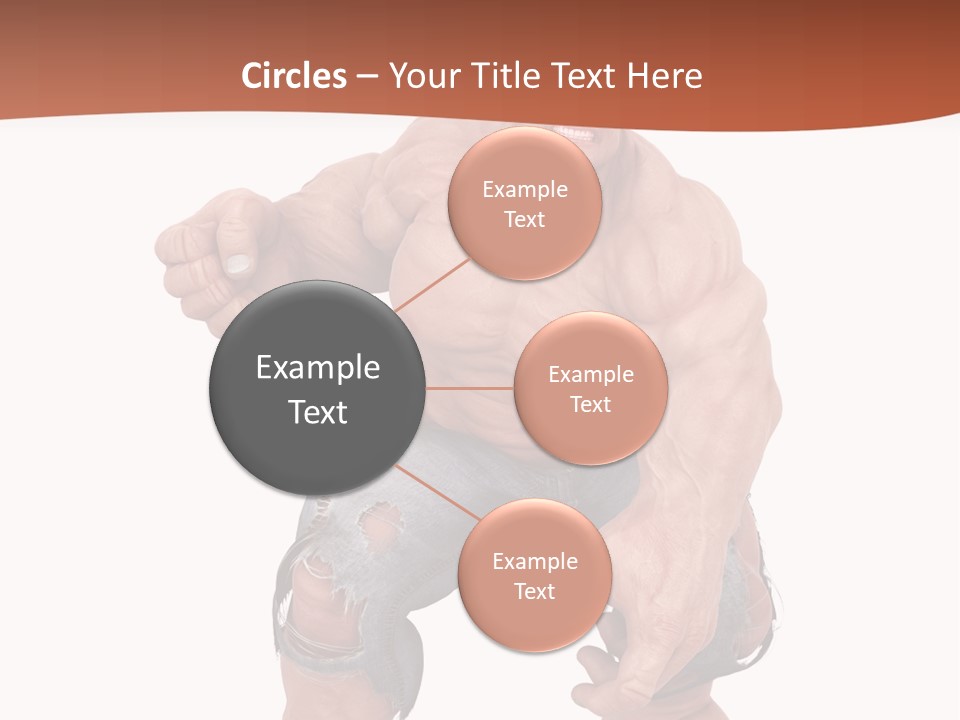 Circles – Your Title Text Here

Example Text

Example Text

Example Text

Example Text